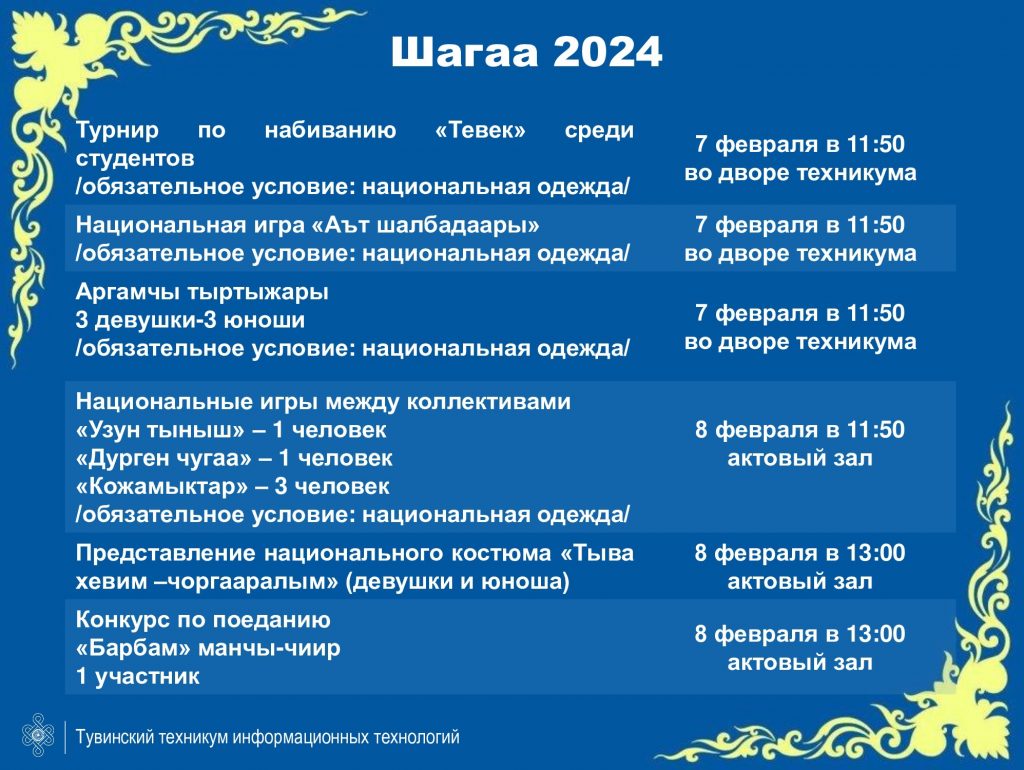 Шагаа 2024

| | |
|---|---|
| Турнир по набиванию «Тевек» среди студентов /обязательное условие: национальная одежда/ | 7 февраля в 11:50 во дворе техникума |
| Национальная игра «Аът шалбадаары» /обязательное условие: национальная одежда/ | 7 февраля в 11:50 во дворе техникума |
| Аргамчы тыртыжары 3 девушки-3 юноши /обязательное условие: национальная одежда/ | 7 февраля в 11:50 во дворе техникума |
| Национальные игры между коллективами «Узун тыныш» – 1 человек «Дурген чугаа» – 1 человек «Кожамыктар» – 3 человек /обязательное условие: национальная одежда/ | 8 февраля в 11:50 актовый зал |
| Представление национального костюма «Тыва хевим –чоргааралым» (девушки и юноша) | 8 февраля в 13:00 актовый зал |
| Конкурс по поеданию «Барбам» манчы-чиир 1 участник | 8 февраля в 13:00 актовый зал |

Тувинский техникум информационных технологий